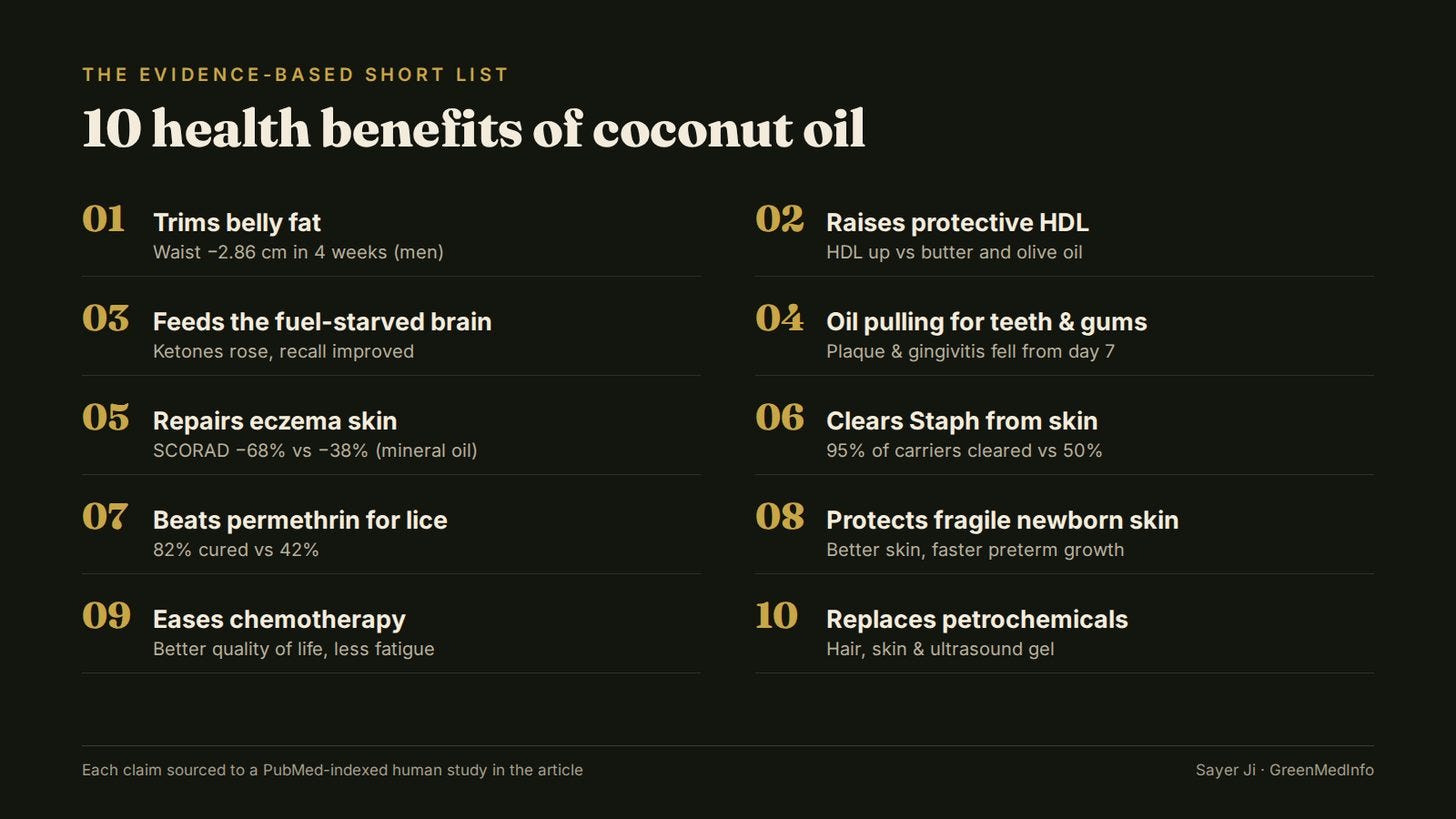 THE EVIDENCE-BASED SHORT LIST

10 health benefits of coconut oil

01 Trims belly fat
Waist −2.86 cm in 4 weeks (men)

03 Feeds the fuel-starved brain
Ketones rose, recall improved

05 Repairs eczema skin
SCORAD −68% vs −38% (mineral oil)

07 Beats permethrin for lice
82% cured vs 42%

09 Eases chemotherapy
Better quality of life, less fatigue

02 Raises protective HDL
HDL up vs butter and olive oil

04 Oil pulling for teeth & gums
Plaque & gingivitis fell from day 7

06 Clears Staph from skin
95% of carriers cleared vs 50%

08 Protects fragile newborn skin
Better skin, faster preterm growth

10 Replaces petrochemicals
Hair, skin & ultrasound gel

Each claim sourced to a PubMed-indexed human study in the article

Sayer Ji · GreenMedInfo